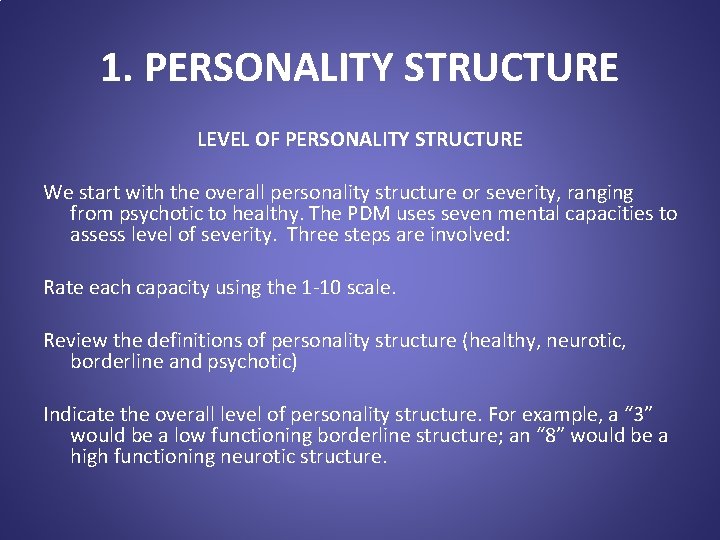 1. PERSONALITY STRUCTURE

LEVEL OF PERSONALITY STRUCTURE

We start with the overall personality structure or severity, ranging from psychotic to healthy. The PDM uses seven mental capacities to assess level of severity. Three steps are involved:

Rate each capacity using the 1-10 scale.

Review the definitions of personality structure (healthy, neurotic, borderline and psychotic)

Indicate the overall level of personality structure. For example, a "3" would be a low functioning borderline structure; an "8" would be a high functioning neurotic structure.